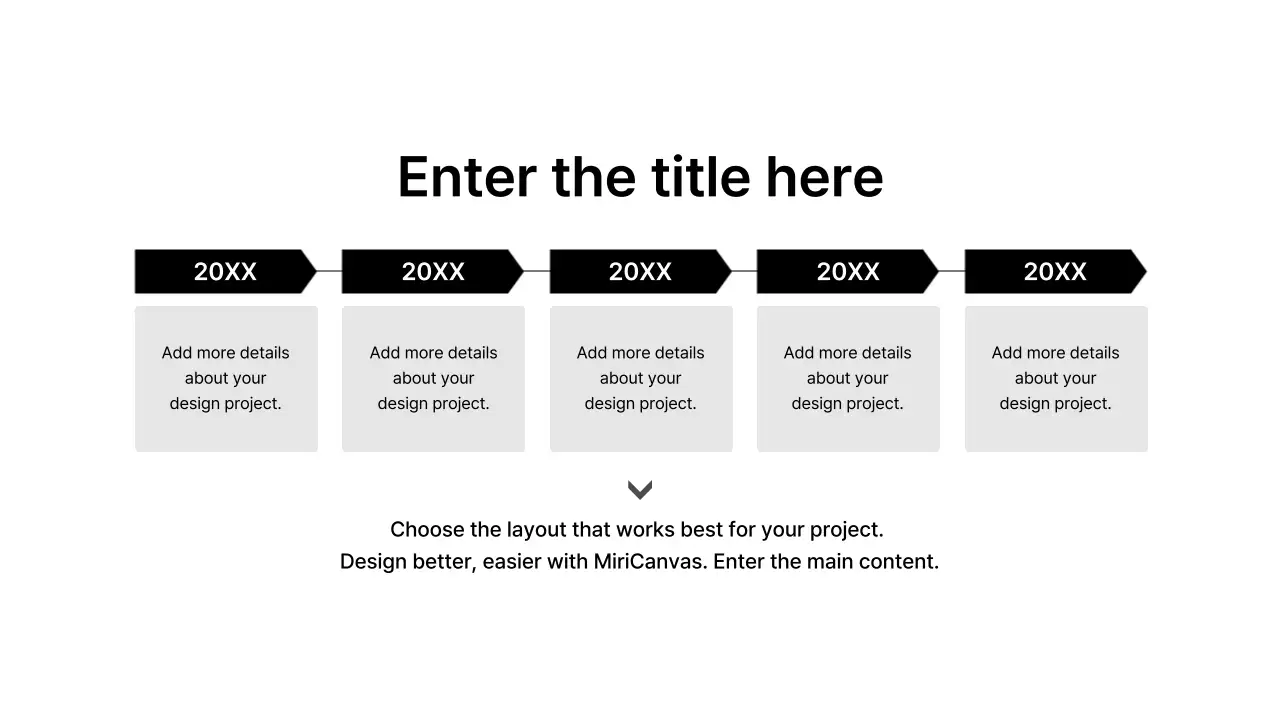 Enter the title here

20XX

Add more details about your design project.

20XX

Add more details about your design project.

20XX

Add more details about your design project.

20XX

Add more details about your design project.

20XX

Add more details about your design project.

Choose the layout that works best for your project.
Design better, easier with MiriCanvas. Enter the main content.